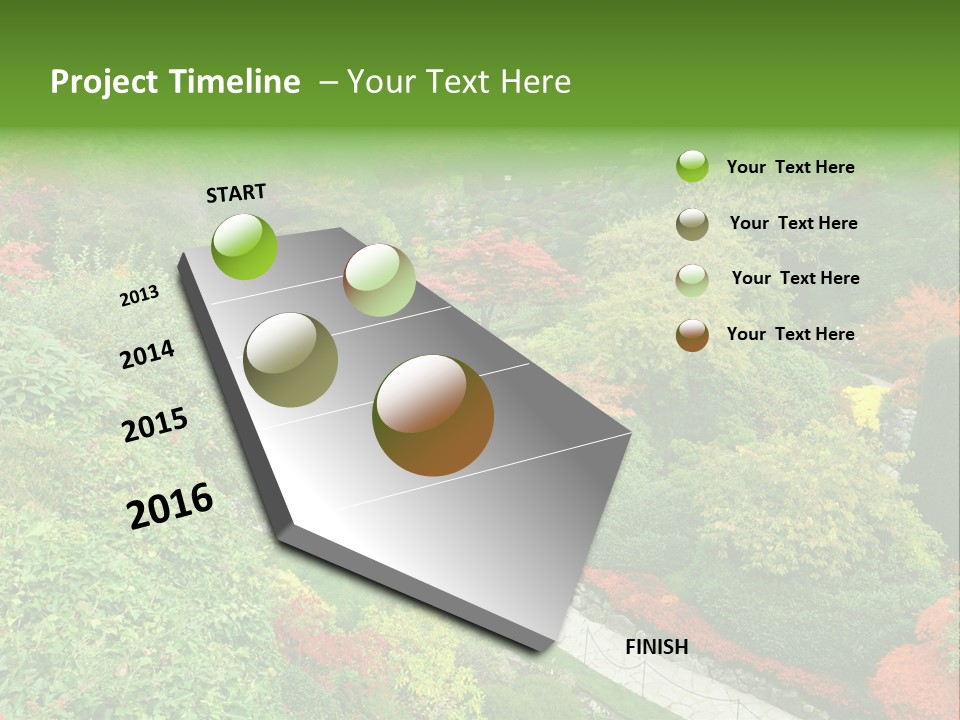 Project Timeline – Your Text Here

START

2013

2014

2015

2016

FINISH

Your Text Here

Your Text Here

Your Text Here

Your Text Here